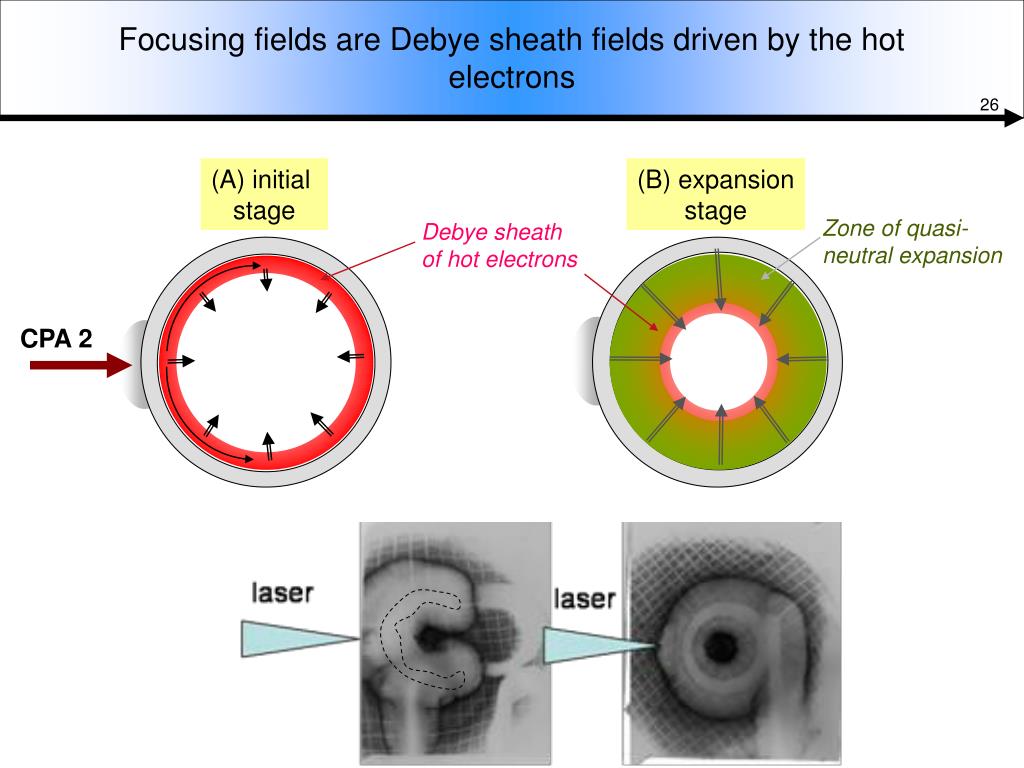 Focusing fields are Debye sheath fields driven by the hot electrons

26

(A) initial stage

(B) expansion stage

Debye sheath of hot electrons

Zone of quasi-neutral expansion

CPA 2

laser

laser